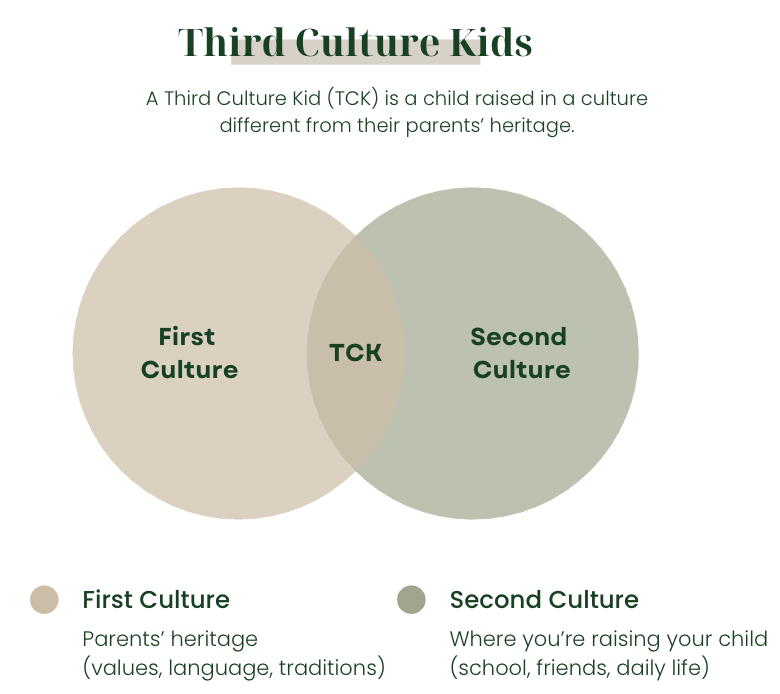 Third Culture Kids

A Third Culture Kid (TCK) is a child raised in a culture different from their parents' heritage.

First Culture

TCK

Second Culture

First Culture
Parents' heritage (values, language, traditions)

Second Culture
Where you're raising your child (school, friends, daily life)